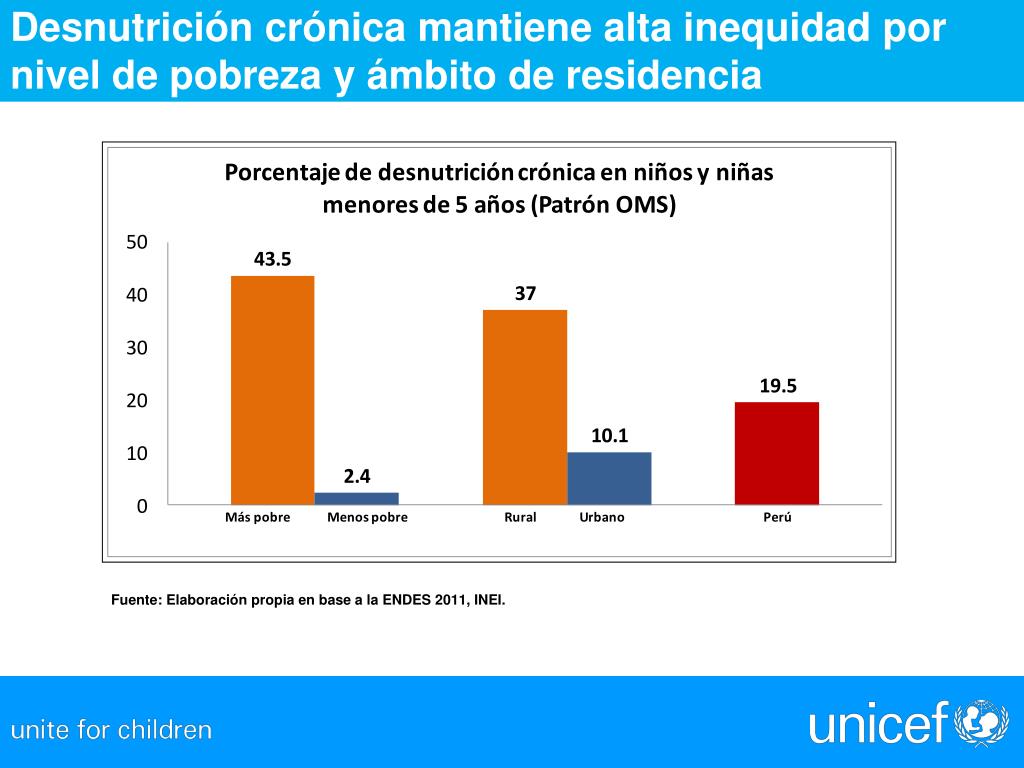 Desnutrición crónica mantiene alta inequidad por nivel de pobreza y ámbito de residencia

Porcentaje de desnutrición crónica en niños y niñas menores de 5 años (Patrón OMS)

50
40
30
20
10
0

43.5
2.4
37
10.1
19.5

Más pobre
Menos pobre
Rural
Urbano
Perú

Fuente: Elaboración propia en base a la ENDES 2011, INEI.

unite for children

unicef